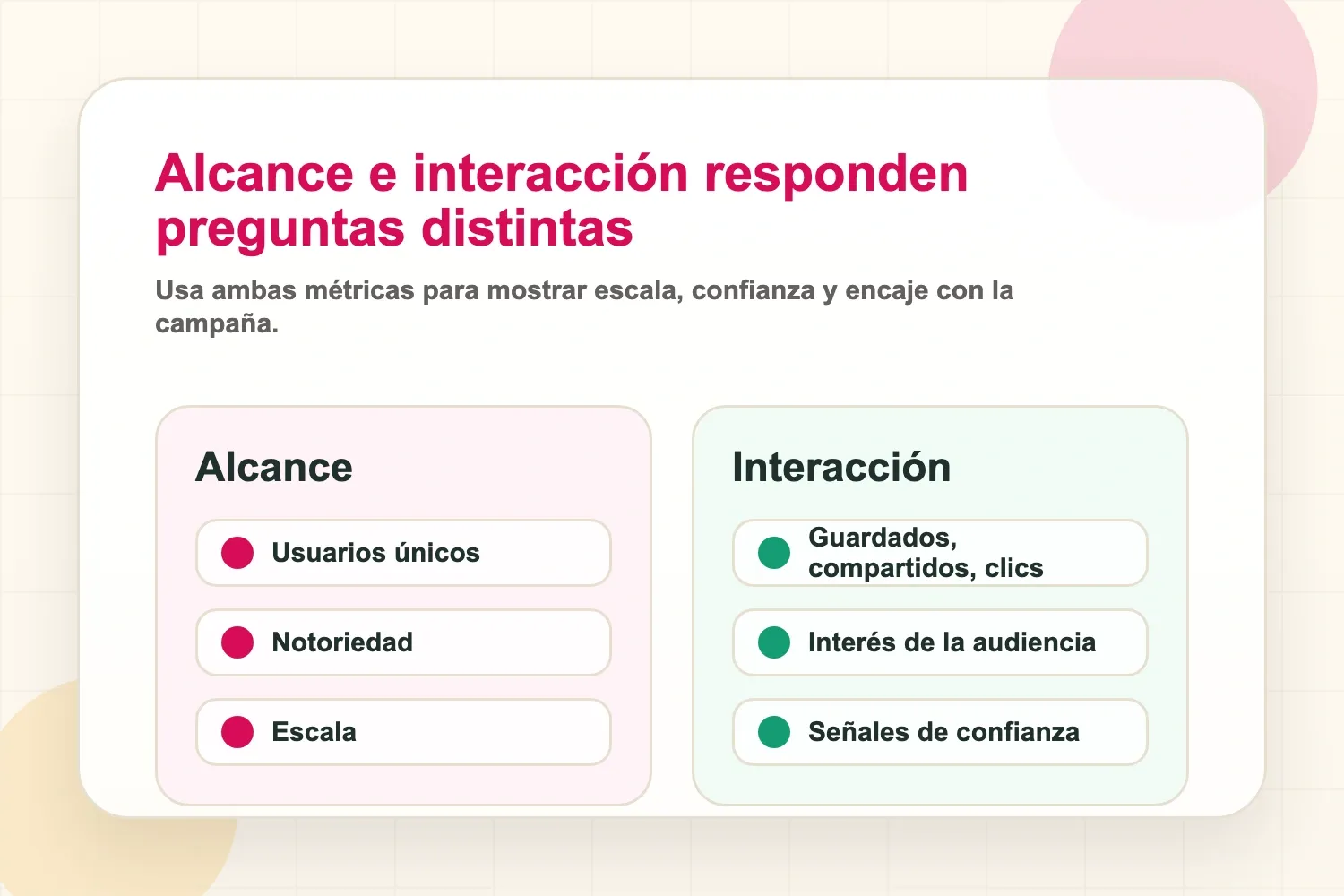 Alcance e interacción responden preguntas distintas

Usa ambas métricas para mostrar escala, confianza y encaje con la campaña.

Alcance

Usuarios únicos

Notoriedad

Escala

Interacción

Guardados, compartidos, clics

Interés de la audiencia

Señales de confianza